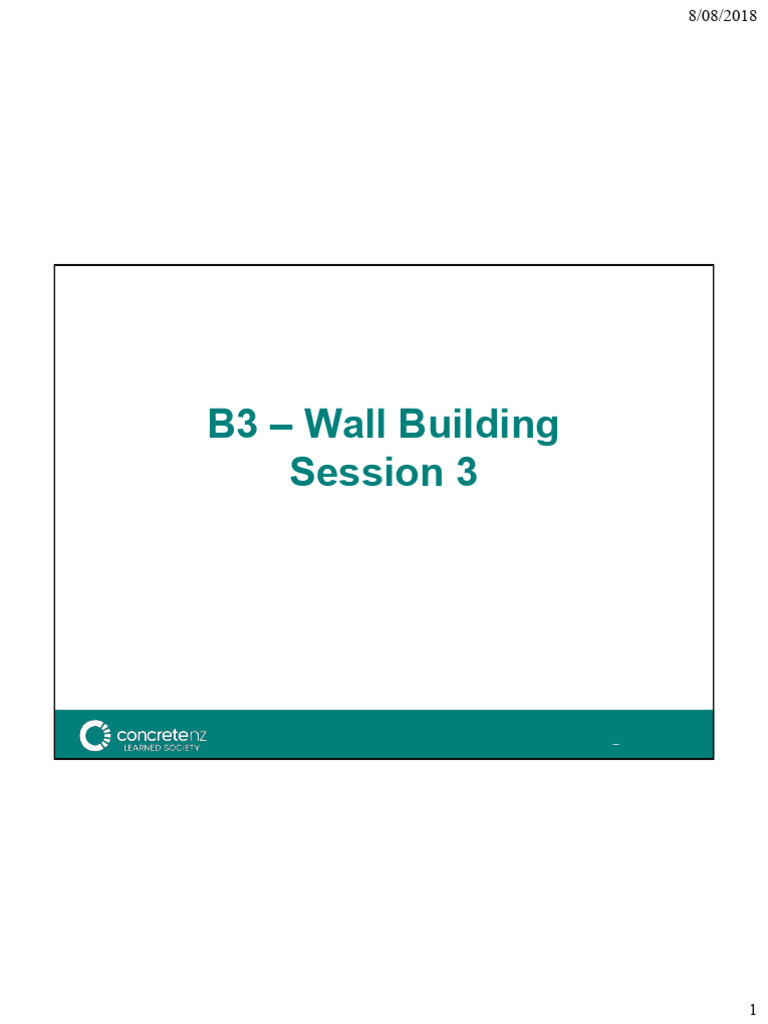 8/08/2018

B3 – Wall Building
Session 3

concretenz
LEARNED SOCIETY

1